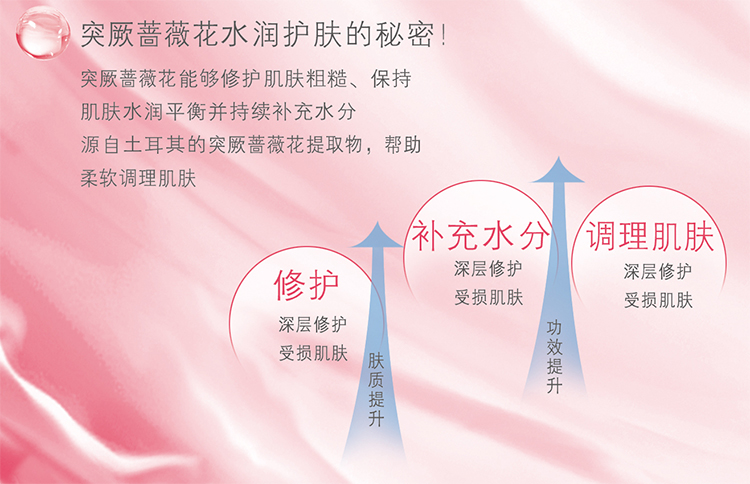 突厥蔷薇花水润护肤的秘密!

突厥蔷薇花能够修护肌肤粗糙、保持肌肤水润平衡并持续补充水分

源自土耳其的突厥蔷薇花提取物，帮助柔软调理肌肤

修护
深层修护
受损肌肤

肤质提升

补充水分
深层修护
受损肌肤

功效提升

调理肌肤
深层修护
受损肌肤